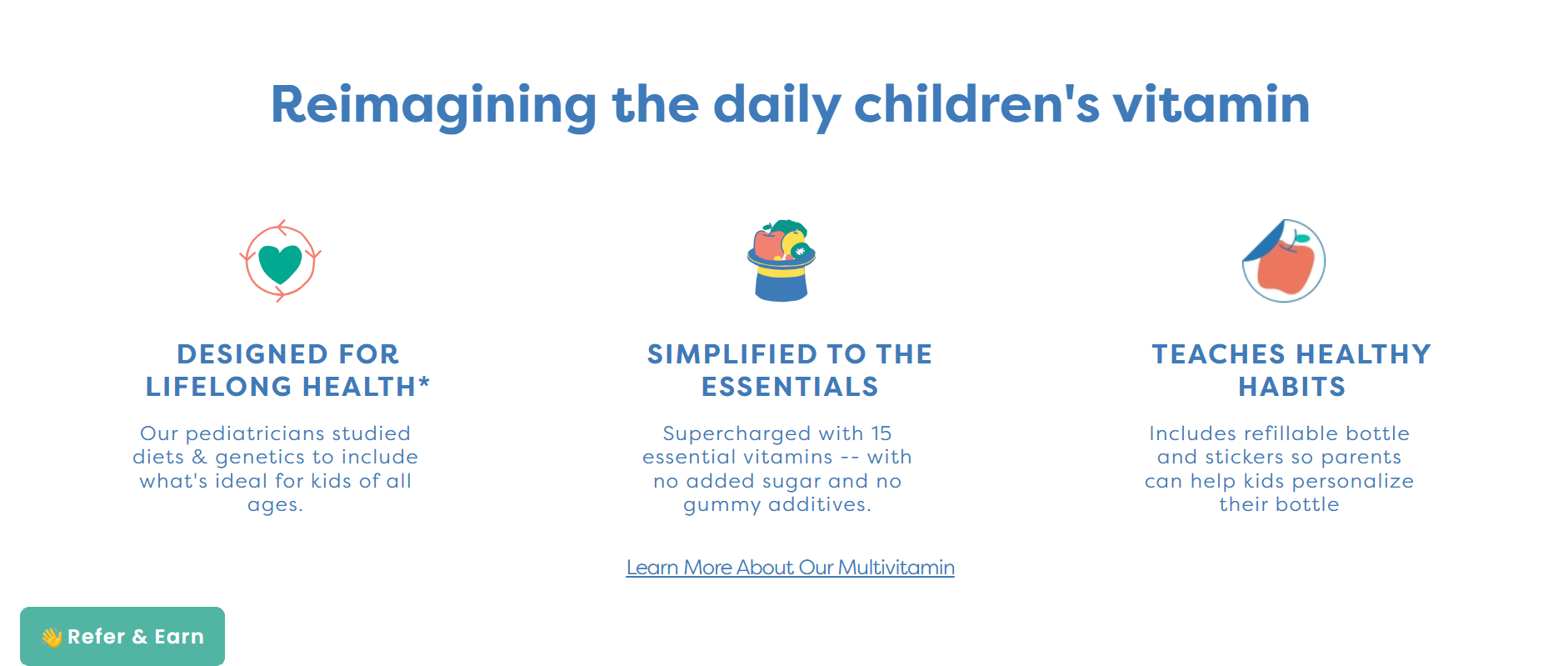 Reimagining the daily children's vitamin

DESIGNED FOR LIFELONG HEALTH*

Our pediatricians studied diets & genetics to include what's ideal for kids of all ages.

SIMPLIFIED TO THE ESSENTIALS

Supercharged with 15 essential vitamins -- with no added sugar and no gummy additives.

TEACHES HEALTHY HABITS

Includes refillable bottle and stickers so parents can help kids personalize their bottle

Learn More About Our Multivitamin

👋 Refer & Earn